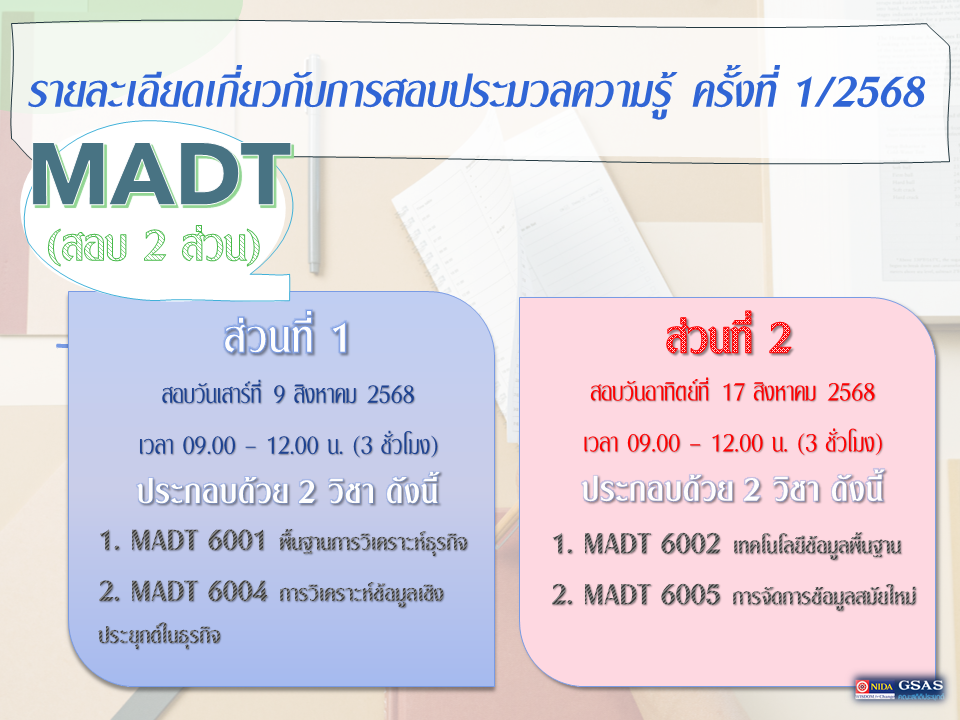 รายละเอียดเกี่ยวกับการสอบประมวลความรู้ ครั้งที่ 1/2568

MADT
(สอบ 2 ส่วน)

ส่วนที่ 1
สอบวันเสาร์ที่ 9 สิงหาคม 2568
เวลา 09.00 – 12.00 น. (3 ชั่วโมง)
ประกอบด้วย 2 วิชา ดังนี้
1. MADT 6001 พื้นฐานการวิเคราะห์ธุรกิจ
2. MADT 6004 การวิเคราะห์ข้อมูลเชิงประยุกต์ในธุรกิจ

ส่วนที่ 2
สอบวันอาทิตย์ที่ 17 สิงหาคม 2568
เวลา 09.00 – 12.00 น. (3 ชั่วโมง)
ประกอบด้วย 2 วิชา ดังนี้
1. MADT 6002 เทคโนโลยีข้อมูลพื้นฐาน
2. MADT 6005 การจัดการข้อมูลสมัยใหม่

NIDA GSAS